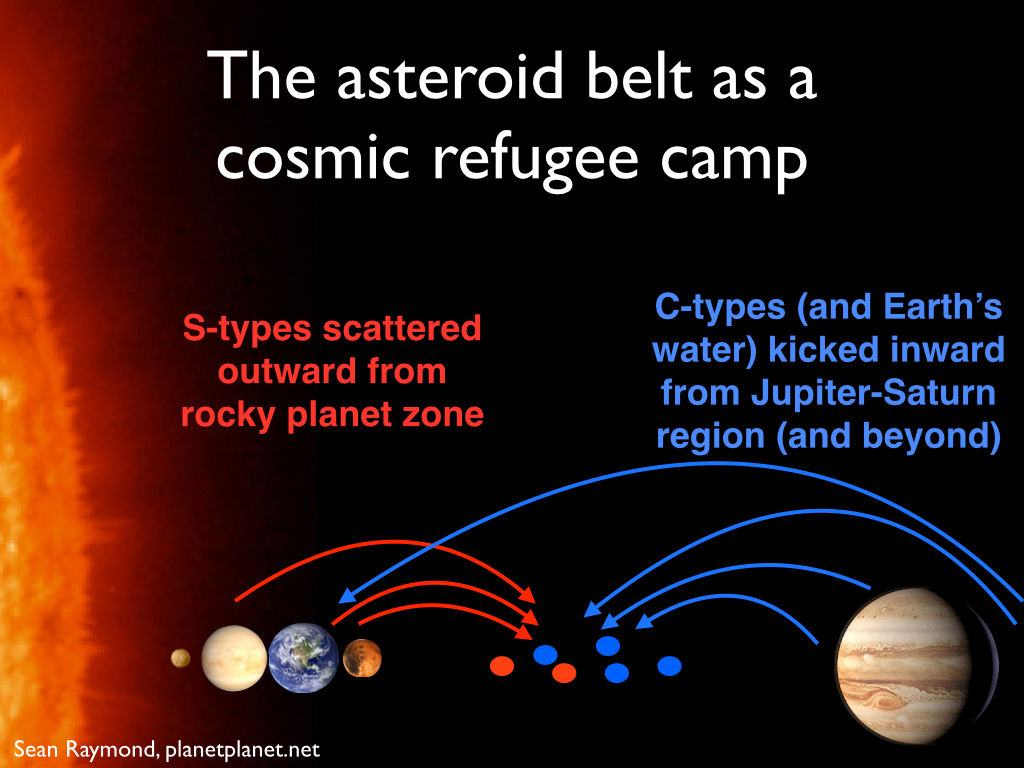 The asteroid belt as a cosmic refugee camp

S-types scattered outward from rocky planet zone

C-types (and Earth's water) kicked inward from Jupiter-Saturn region (and beyond)

Sean Raymond, planetplanet.net